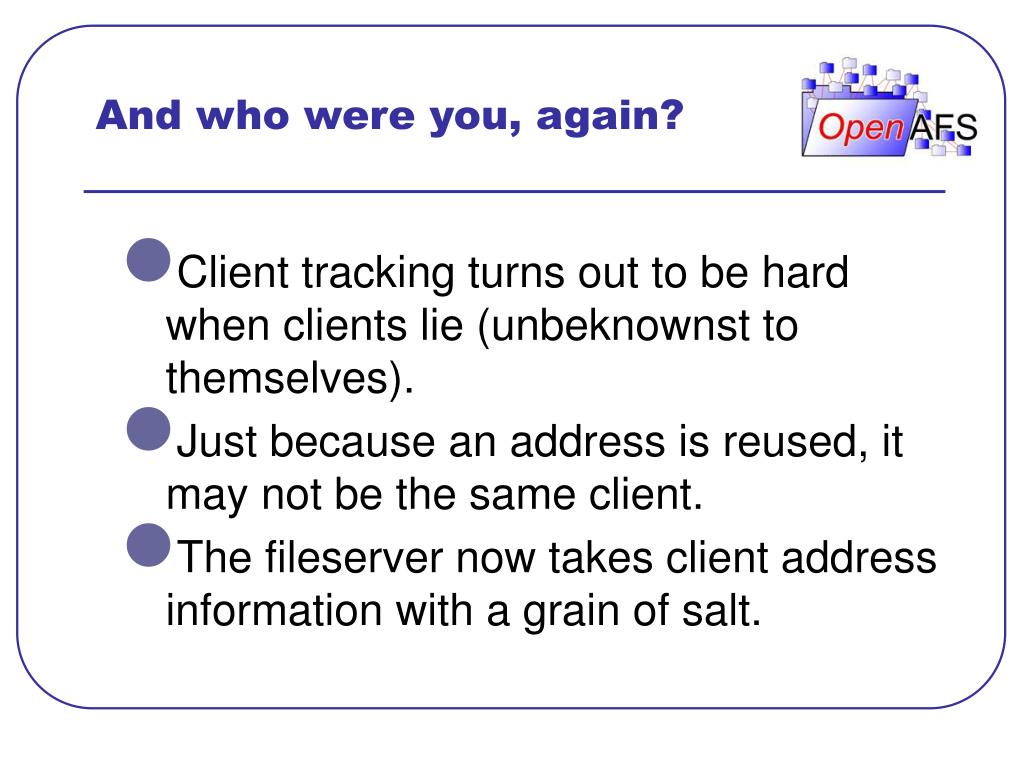 And who were you, again?

OpenAFS

Client tracking turns out to be hard when clients lie (unbeknownst to themselves).

Just because an address is reused, it may not be the same client.

The fileserver now takes client address information with a grain of salt.